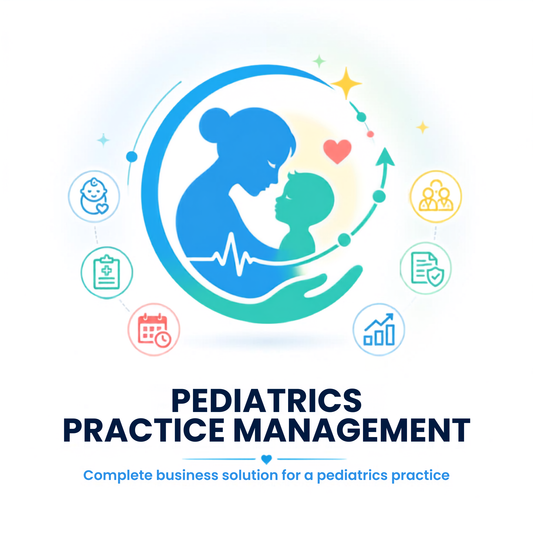 PEDIATRICS
PRACTICE MANAGEMENT

Complete business solution for a pediatrics practice